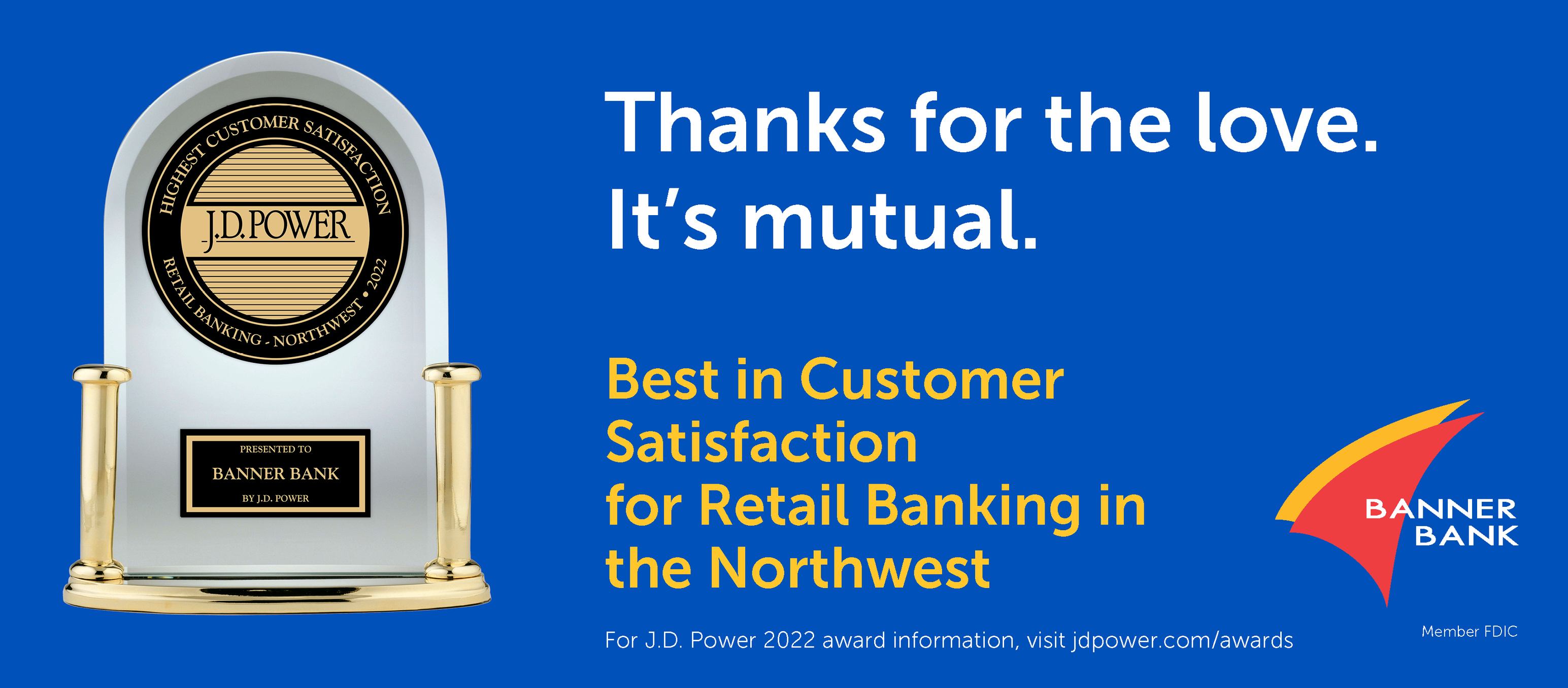 HIGHEST CUSTOMER SATISFACTION
J.D. POWER
RETAIL BANKING - NORTHWEST • 2022

PRESENTED TO
BANNER BANK
BY J.D. POWER

Thanks for the love.
It's mutual.

Best in Customer Satisfaction for Retail Banking in the Northwest

For J.D. Power 2022 award information, visit jdpower.com/awards

BANNER BANK

Member FDIC